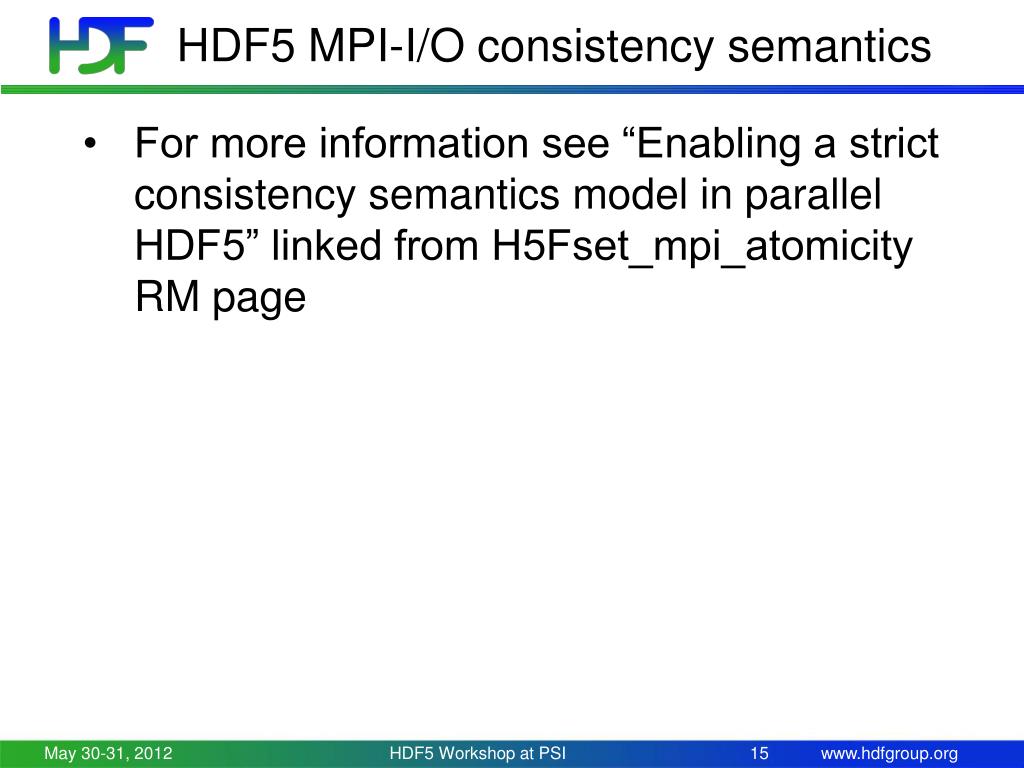 HDF

HDF5 MPI-I/O consistency semantics

• For more information see “Enabling a strict consistency semantics model in parallel HDF5” linked from H5Fset_mpi_atomicity RM page

May 30-31, 2012 HDF5 Workshop at PSI 15 www.hdfgroup.org